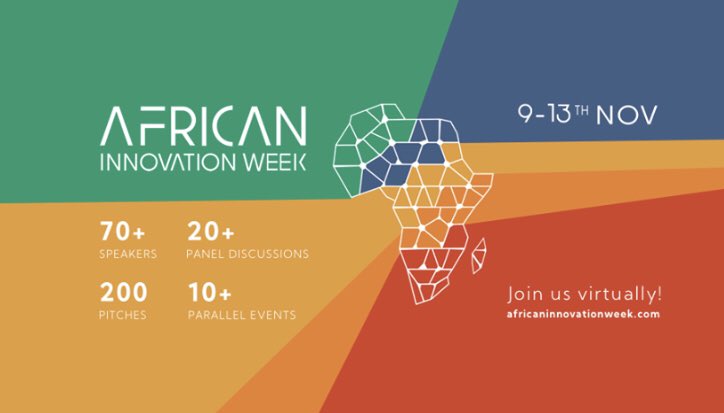 AFRICAN
INNOVATION WEEK

9-13TH NOV

70+
SPEAKERS

20+
PANEL DISCUSSIONS

200
PITCHES

10+
PARALLEL EVENTS

Join us virtually!
africaninnovationweek.com